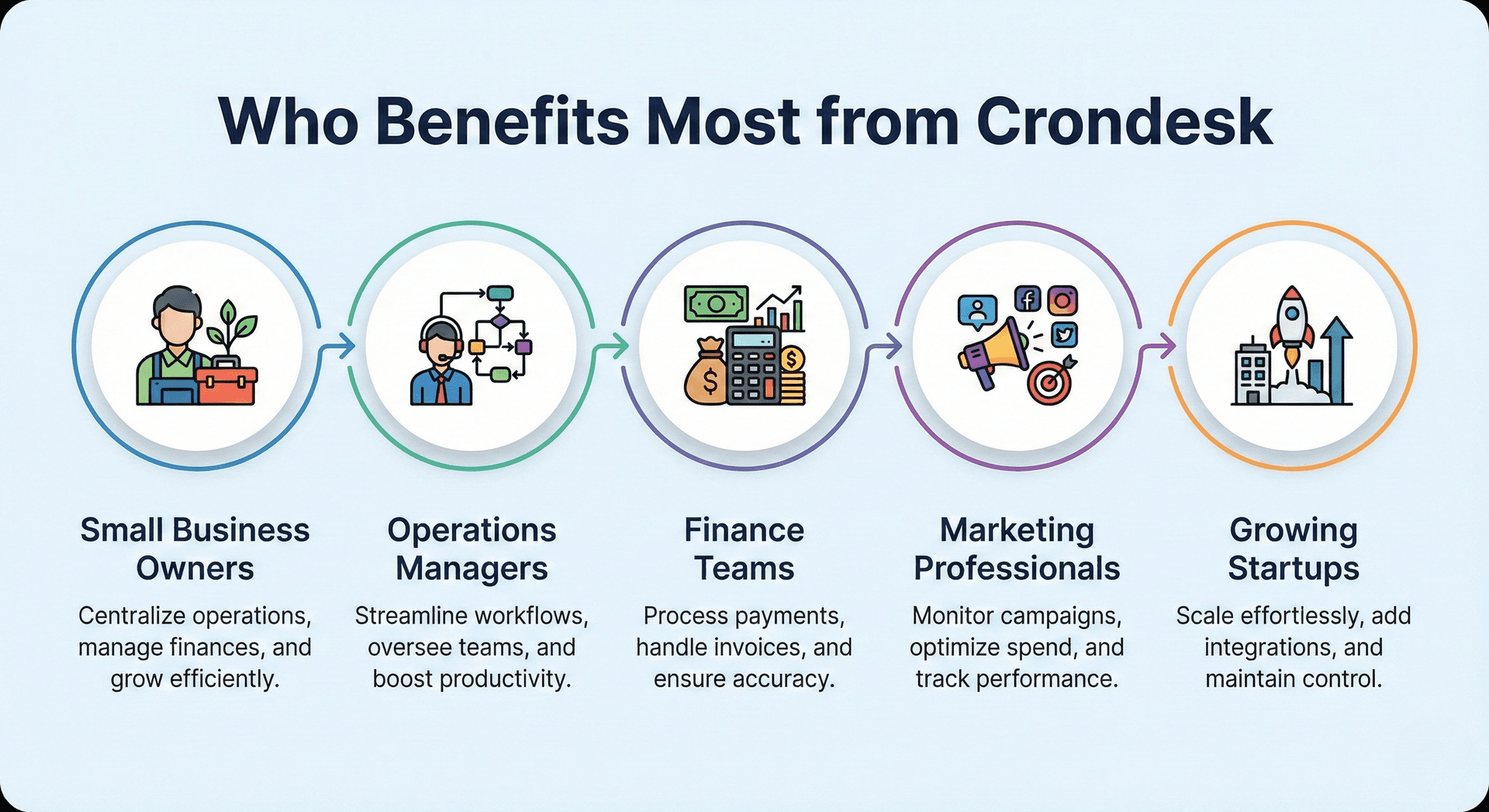 Who Benefits Most from Crondesk

Small Business Owners

Centralize operations, manage finances, and grow efficiently.

Operations Managers

Streamline workflows, oversee teams, and boost productivity.

Finance Teams

Process payments, handle invoices, and ensure accuracy.

Marketing Professionals

Monitor campaigns, optimize spend, and track performance.

Growing Startups

Scale effortlessly, add integrations, and maintain control.